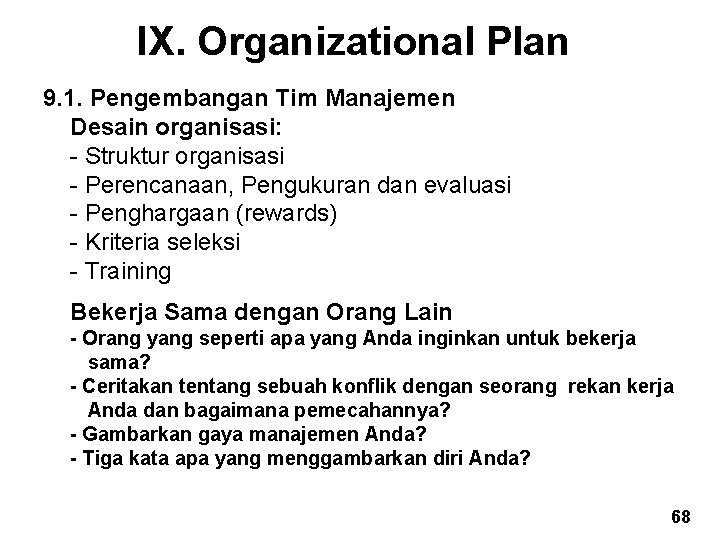 IX. Organizational Plan

9.1. Pengembangan Tim Manajemen

Desain organisasi:
- Struktur organisasi
- Perencanaan, Pengukuran dan evaluasi
- Penghargaan (rewards)
- Kriteria seleksi
- Training

Bekerja Sama dengan Orang Lain
- Orang yang seperti apa yang Anda inginkan untuk bekerja sama?
- Ceritakan tentang sebuah konflik dengan seorang rekan kerja Anda dan bagaimana pemecahannya?
- Gambarkan gaya manajemen Anda?
- Tiga kata apa yang menggambarkan diri Anda?

68